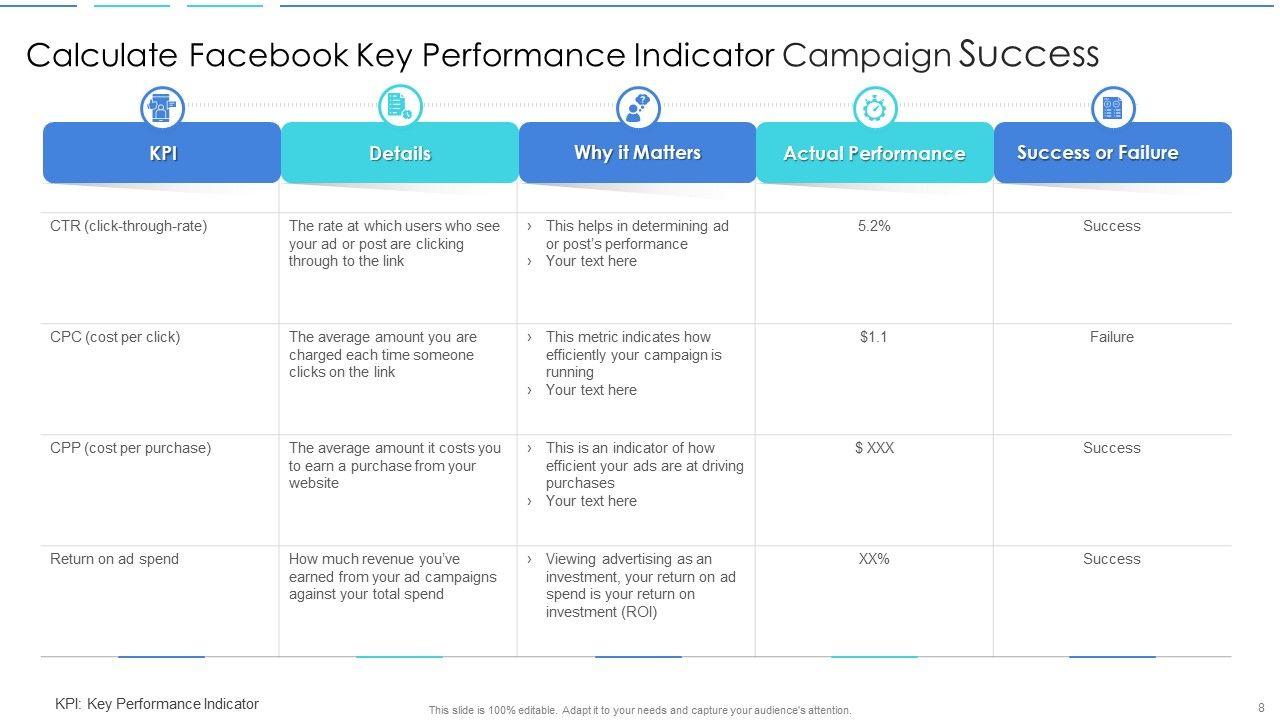 Calculate Facebook Key Performance Indicator Campaign Success

| KPI | Details | Why it Matters | Actual Performance | Success or Failure |
|---|---|---|---|---|
| CTR (click-through-rate) | The rate at which users who see your ad or post are clicking through to the link | › This helps in determining ad or post's performance › Your text here | 5.2% | Success |
| CPC (cost per click) | The average amount you are charged each time someone clicks on the link | › This metric indicates how efficiently your campaign is running › Your text here | $1.1 | Failure |
| CPP (cost per purchase) | The average amount it costs you to earn a purchase from your website | › This is an indicator of how efficient your ads are at driving purchases › Your text here | $ XXX | Success |
| Return on ad spend | How much revenue you've earned from your ad campaigns against your total spend | › Viewing advertising as an investment, your return on ad spend is your return on investment (ROI) | XX% | Success |

KPI: Key Performance Indicator

This slide is 100% editable. Adapt it to your needs and capture your audience's attention.

8